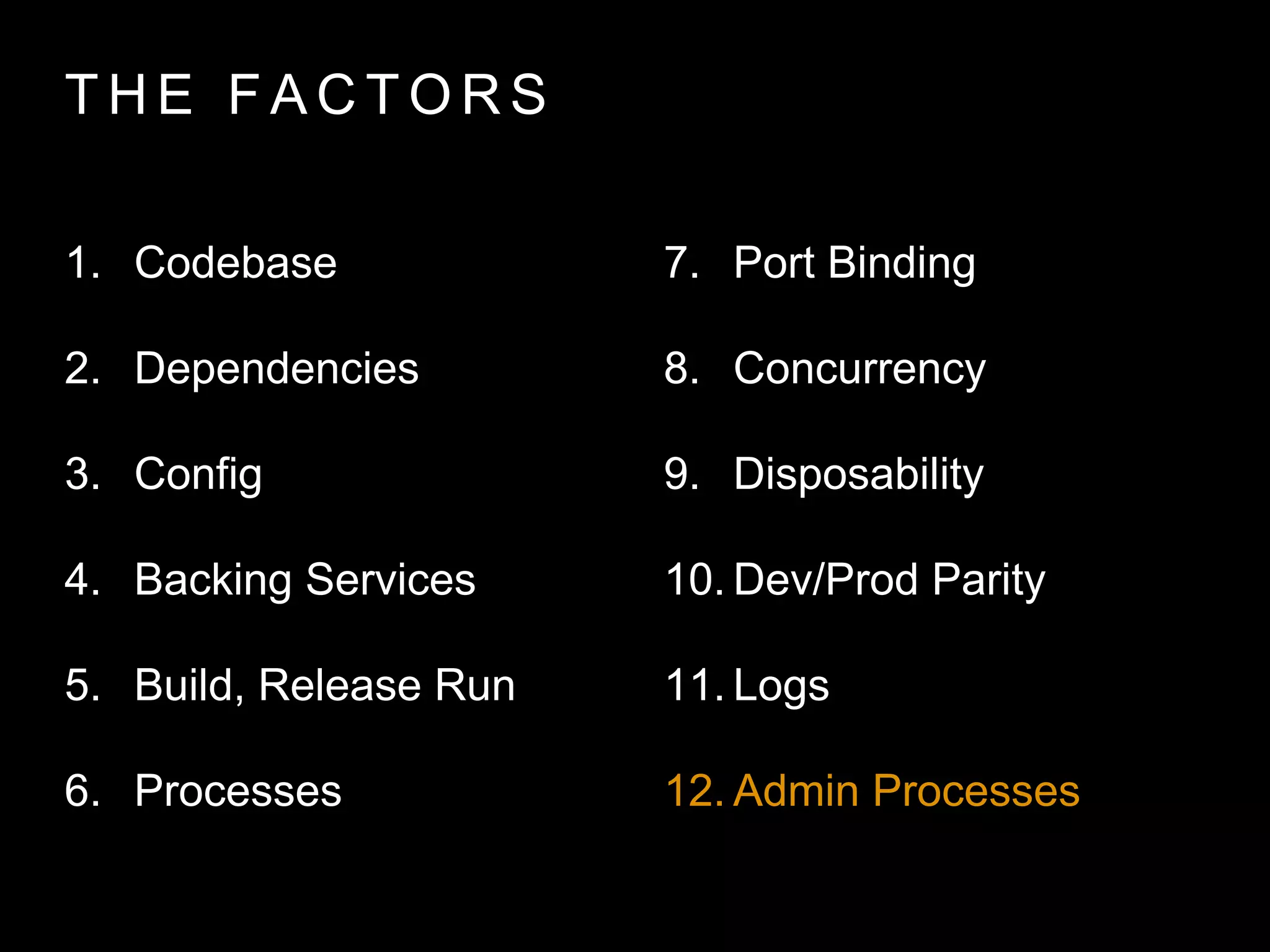 THE FACTORS

1. Codebase
2. Dependencies
3. Config
4. Backing Services
5. Build, Release Run
6. Processes

7. Port Binding
8. Concurrency
9. Disposability
10. Dev/Prod Parity
11. Logs
12. Admin Processes